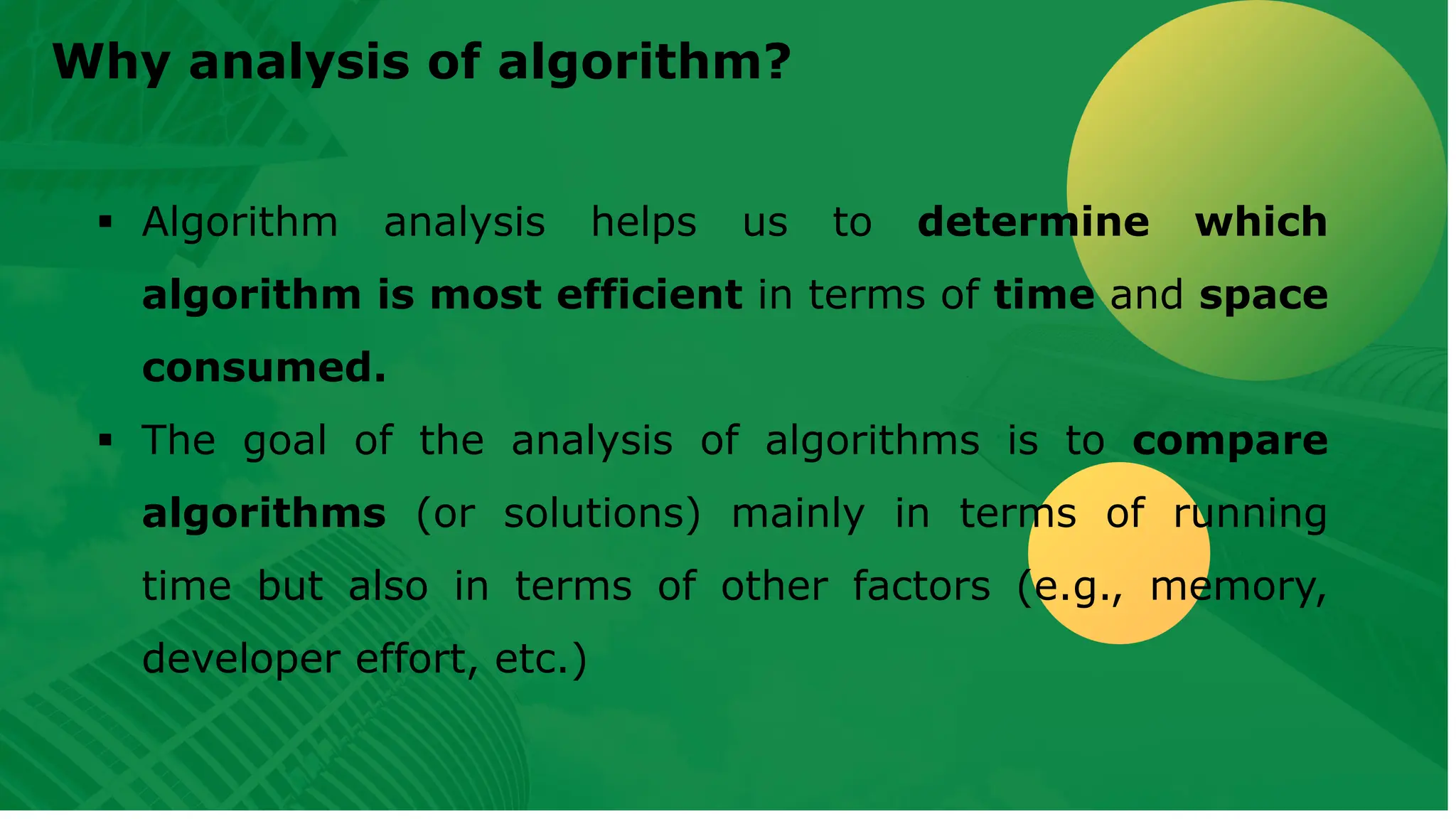 Why analysis of algorithm?

▪ Algorithm analysis helps us to determine which algorithm is most efficient in terms of time and space consumed.

▪ The goal of the analysis of algorithms is to compare algorithms (or solutions) mainly in terms of running time but also in terms of other factors (e.g., memory, developer effort, etc.)